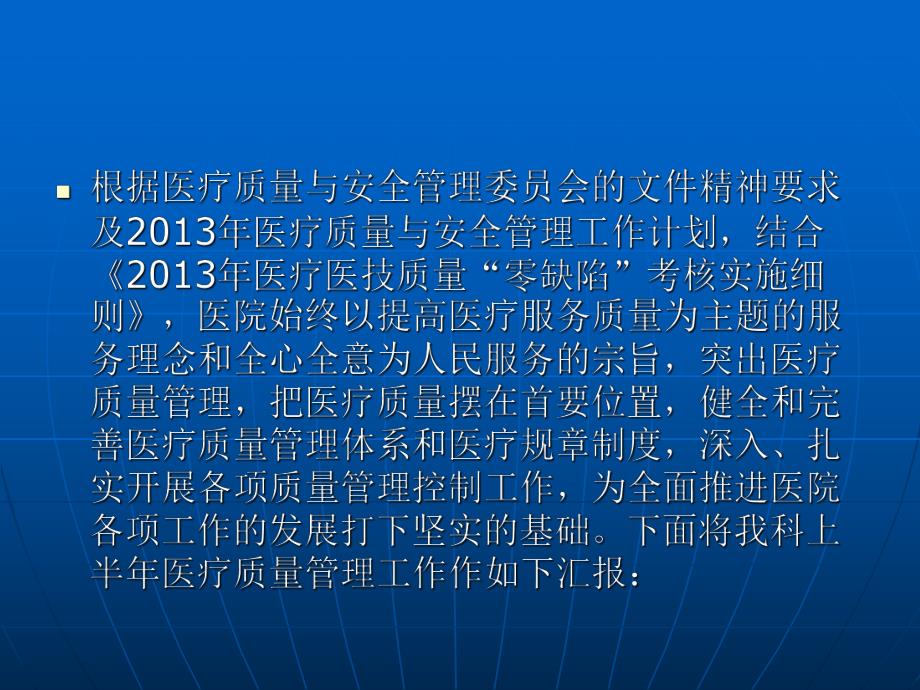 根据医疗质量与安全管理委员会的文件精神要求及2013年医疗质量与安全管理工作计划，结合《2013年医疗医技质量“零缺陷”考核实施细则》，医院始终以提高医疗服务质量为主题的服务理念和全心全意为人民服务的宗旨，突出医疗质量管理，把医疗质量摆在首要位置，健全和完善医疗质量管理体系和医疗规章制度，深入、扎实开展各项质量管理控制工作，为全面推进医院各项工作的发展打下坚实的基础。下面将我科上半年医疗质量管理工作作如下汇报：